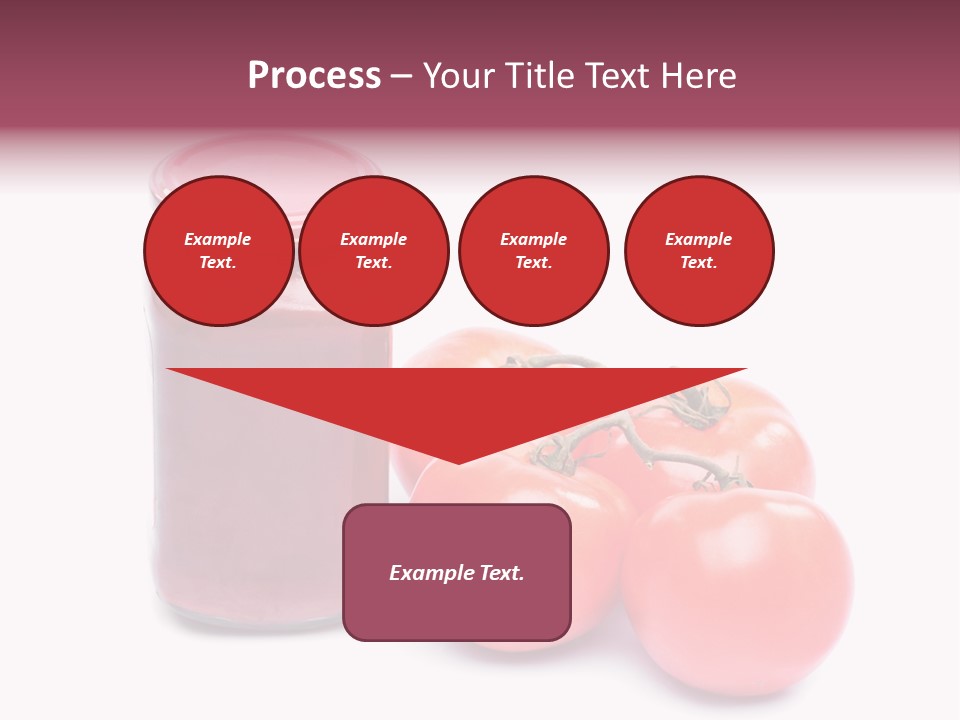 Process – Your Title Text Here

Example Text.

Example Text.

Example Text.

Example Text.

Example Text.